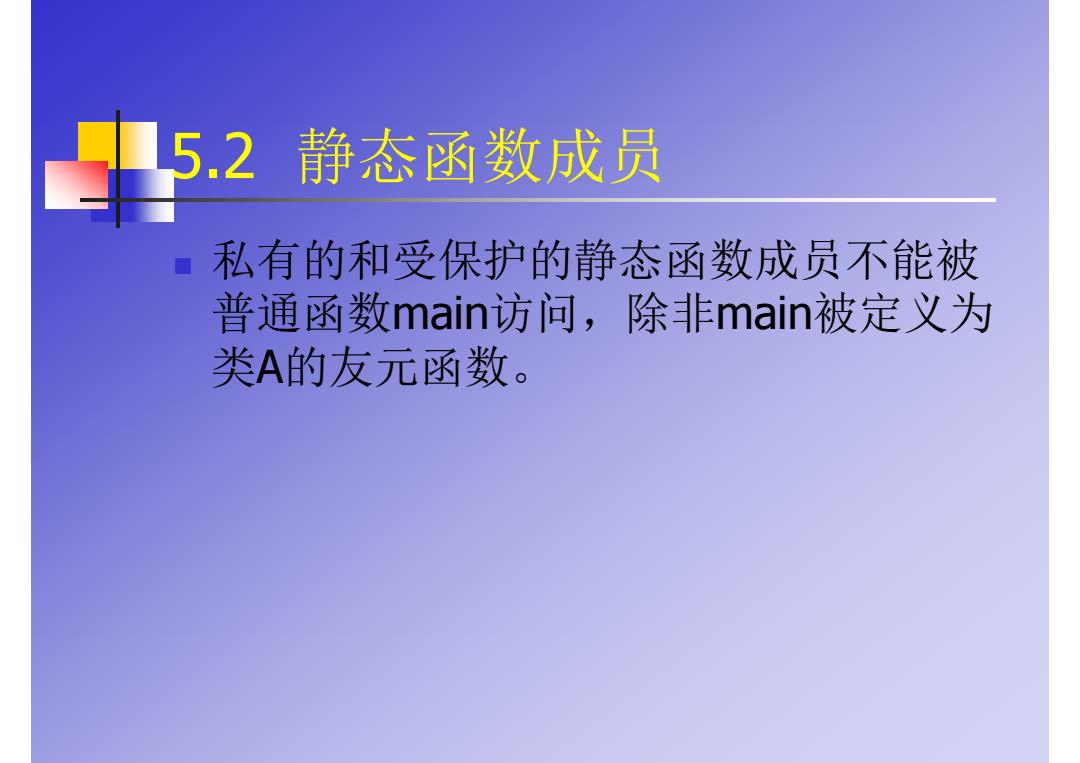 5.2 静态函数成员

私有的和受保护的静态函数成员不能被普通函数main访问，除非main被定义为类A的友元函数。